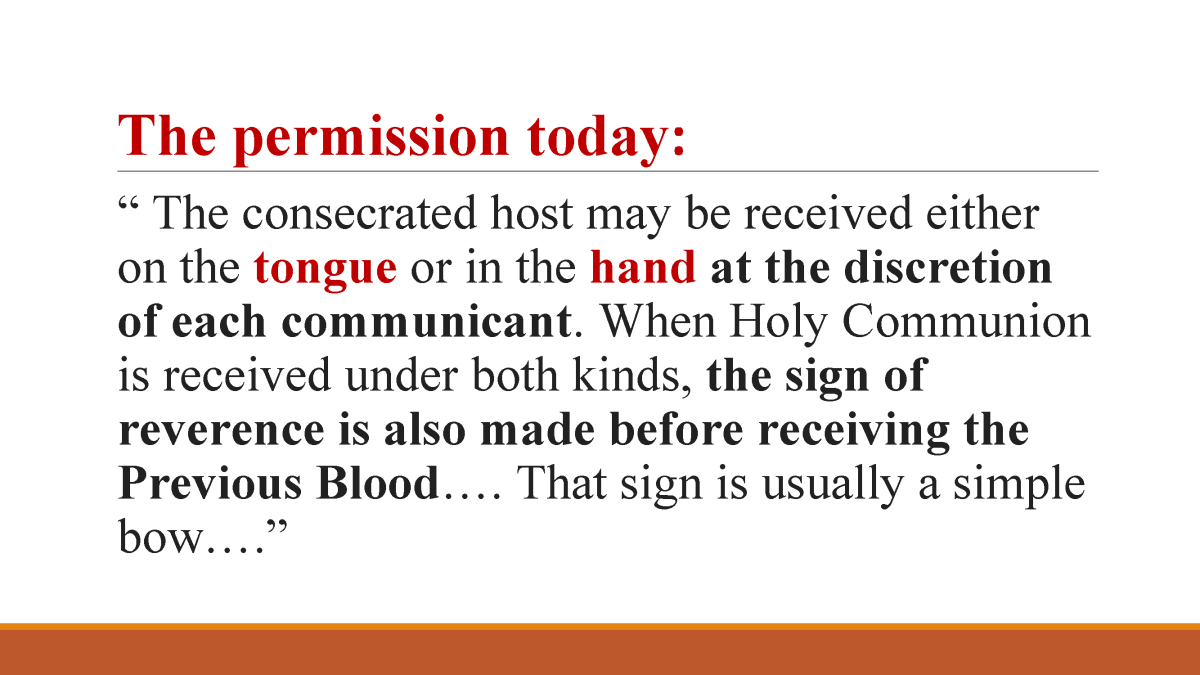 The permission today:

“ The consecrated host may be received either on the tongue or in the hand at the discretion of each communicant. When Holy Communion is received under both kinds, the sign of reverence is also made before receiving the Previous Blood…. That sign is usually a simple bow….”